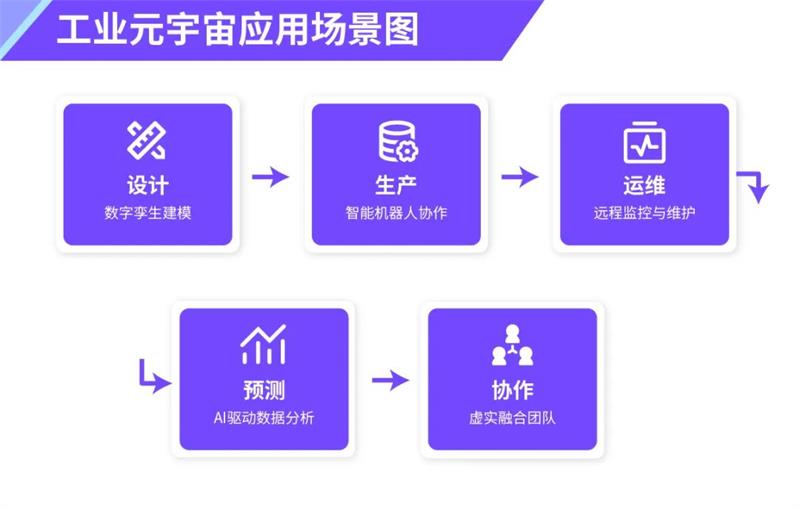 工业元宇宙应用场景图

设计
数字孪生建模

生产
智能机器人协作

运维
远程监控与维护

预测
AI驱动数据分析

协作
虚实融合团队